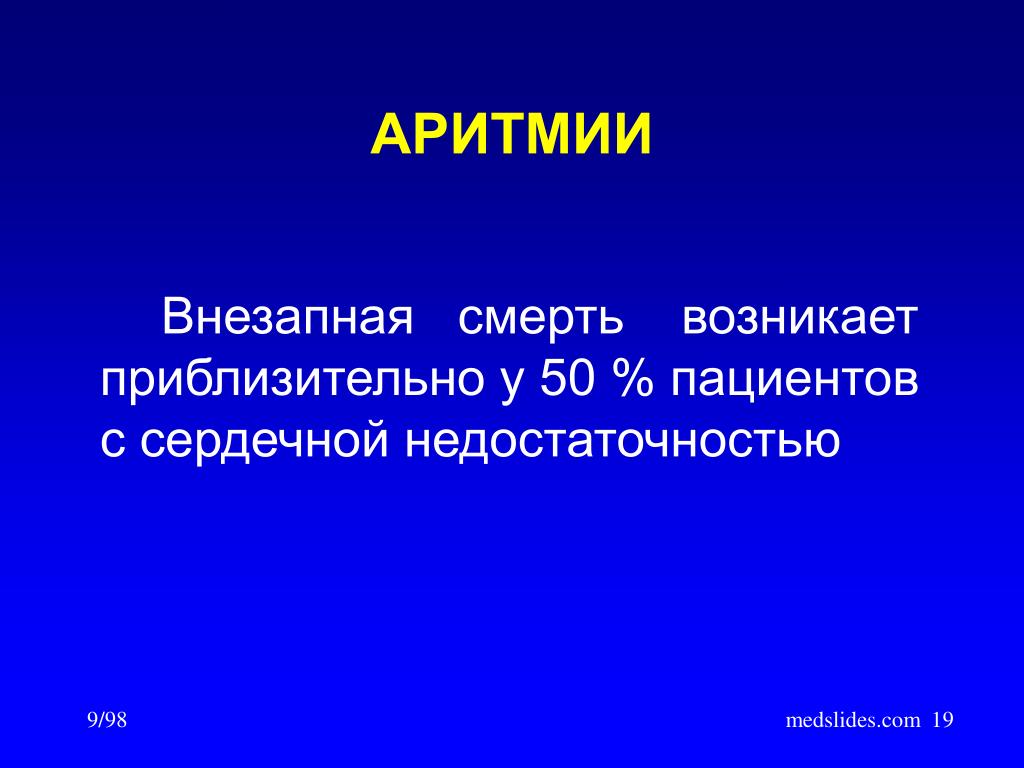 АРИТМИИ

Внезапная смерть возникает приблизительно у 50 % пациентов с сердечной недостаточностью

9/98

medslides.com 19